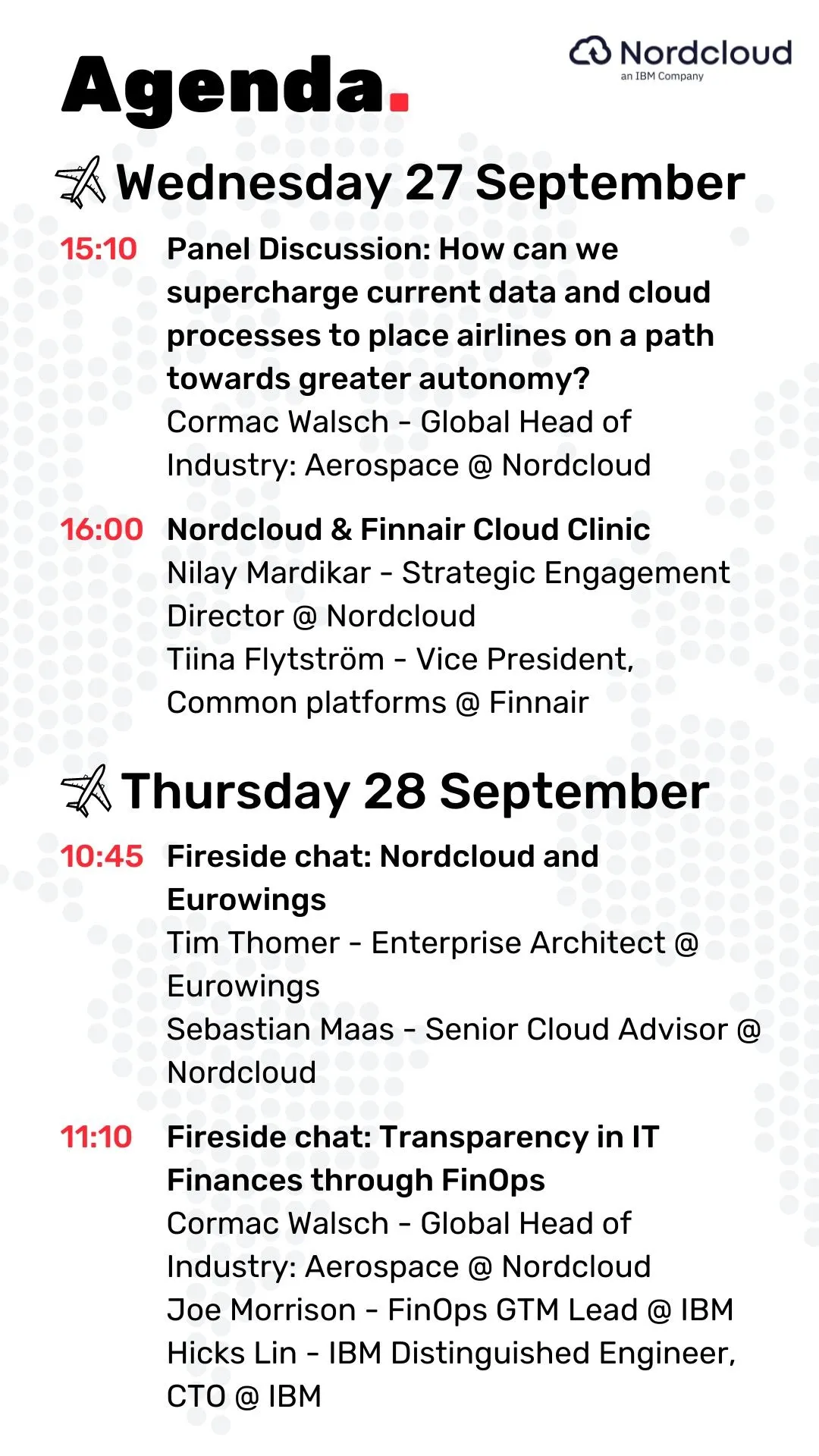 Agenda.

Nordcloud
an IBM Company

Wednesday 27 September

15:10 Panel Discussion: How can we supercharge current data and cloud processes to place airlines on a path towards greater autonomy?
Cormac Walsch - Global Head of Industry: Aerospace @ Nordcloud

16:00 Nordcloud & Finnair Cloud Clinic
Nilay Mardikar - Strategic Engagement Director @ Nordcloud
Tiina Flytström - Vice President, Common platforms @ Finnair

Thursday 28 September

10:45 Fireside chat: Nordcloud and Eurowings
Tim Thomer - Enterprise Architect @ Eurowings
Sebastian Maas - Senior Cloud Advisor @ Nordcloud

11:10 Fireside chat: Transparency in IT Finances through FinOps
Cormac Walsch - Global Head of Industry: Aerospace @ Nordcloud
Joe Morrison - FinOps GTM Lead @ IBM
Hicks Lin - IBM Distinguished Engineer, CTO @ IBM